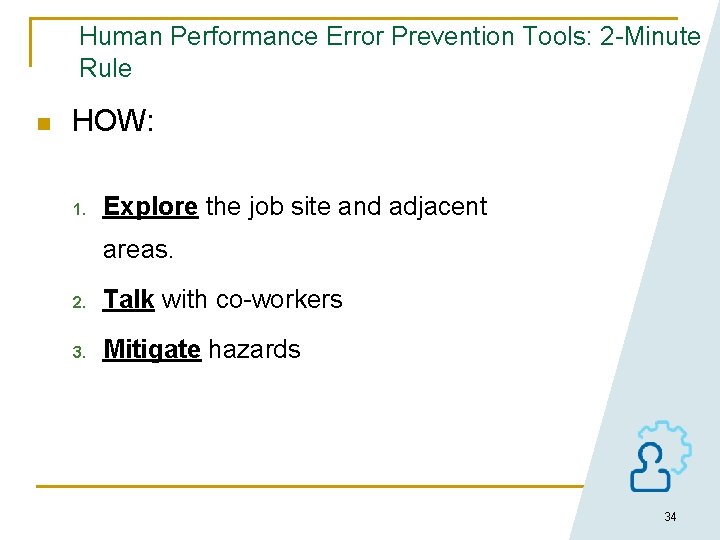 Human Performance Error Prevention Tools: 2-Minute Rule

HOW:

1. Explore the job site and adjacent areas.
2. Talk with co-workers
3. Mitigate hazards

34